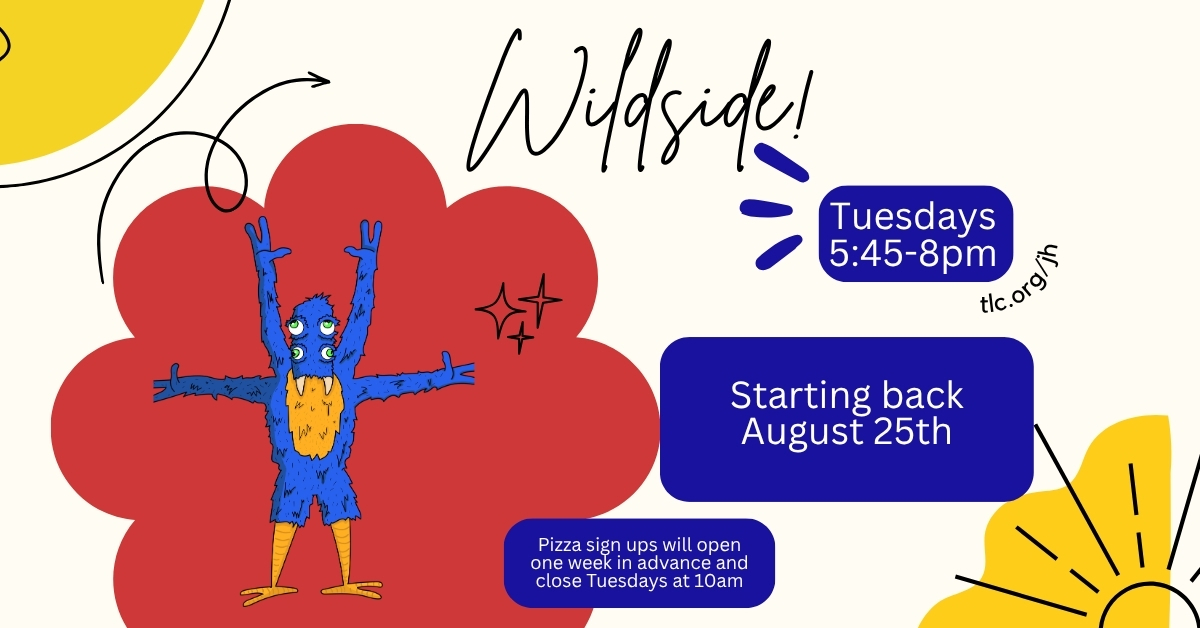 Wildside!

Tuesdays
5:45-8pm

tlc.org/jh

Starting back
August 25th

Pizza sign ups will open one week in advance and close Tuesdays at 10am